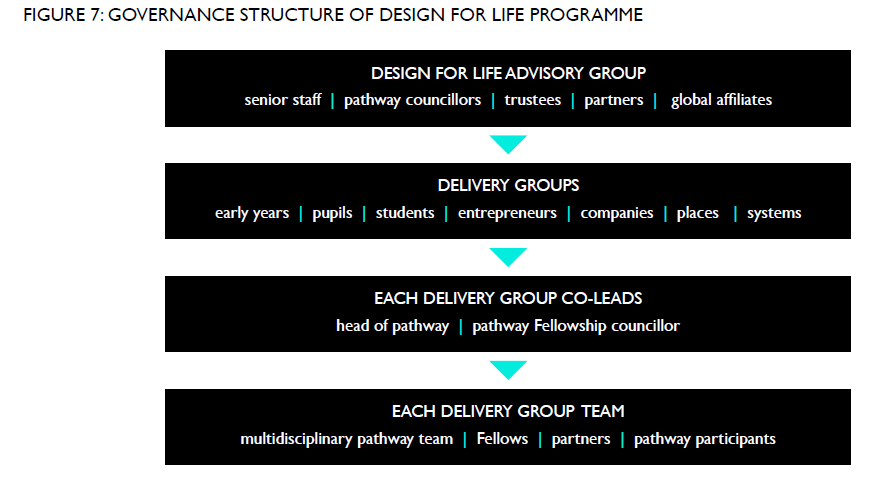 FIGURE 7: GOVERNANCE STRUCTURE OF DESIGN FOR LIFE PROGRAMME

DESIGN FOR LIFE ADVISORY GROUP
senior staff | pathway councillors | trustees | partners | global affiliates

DELIVERY GROUPS
early years | pupils | students | entrepreneurs | companies | places | systems

EACH DELIVERY GROUP CO-LEADS
head of pathway | pathway Fellowship councillor

EACH DELIVERY GROUP TEAM
multidisciplinary pathway team | Fellows | partners | pathway participants